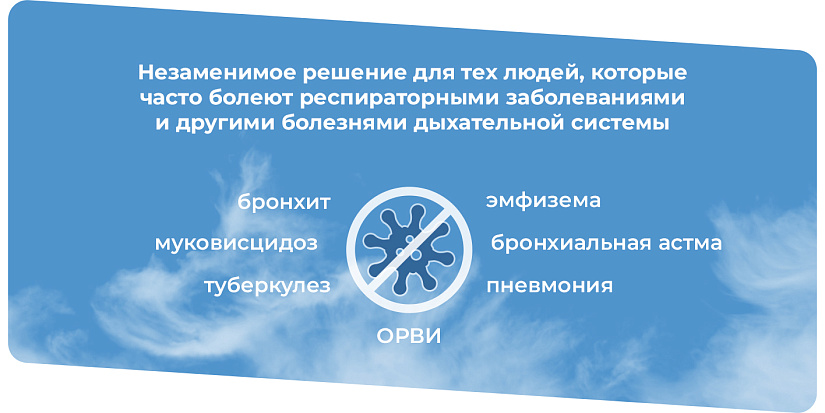 Незаменимое решение для тех людей, которые часто болеют респираторными заболеваниями и другими болезнями дыхательной системы

бронхит
муковисцидоз
туберкулез

эмфизема
бронхиальная астма
пневмония

ОРВИ